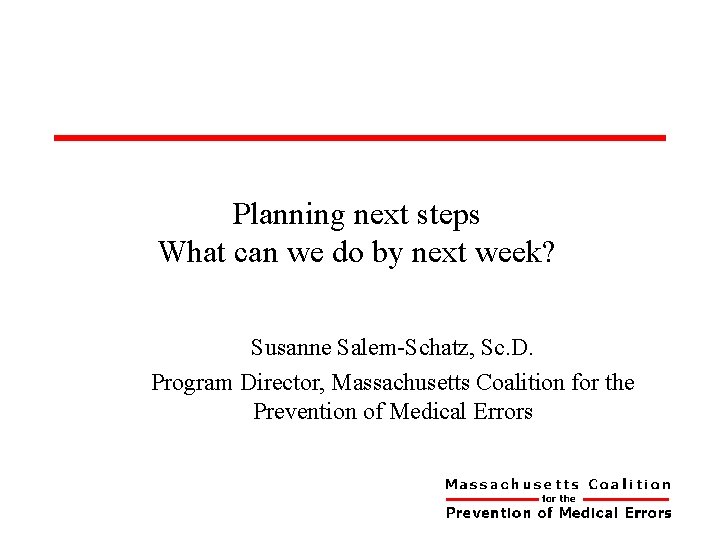 Planning next steps
What can we do by next week?

Susanne Salem-Schatz, Sc.D.
Program Director, Massachusetts Coalition for the Prevention of Medical Errors

Massachusetts Coalition
for the
Prevention of Medical Errors